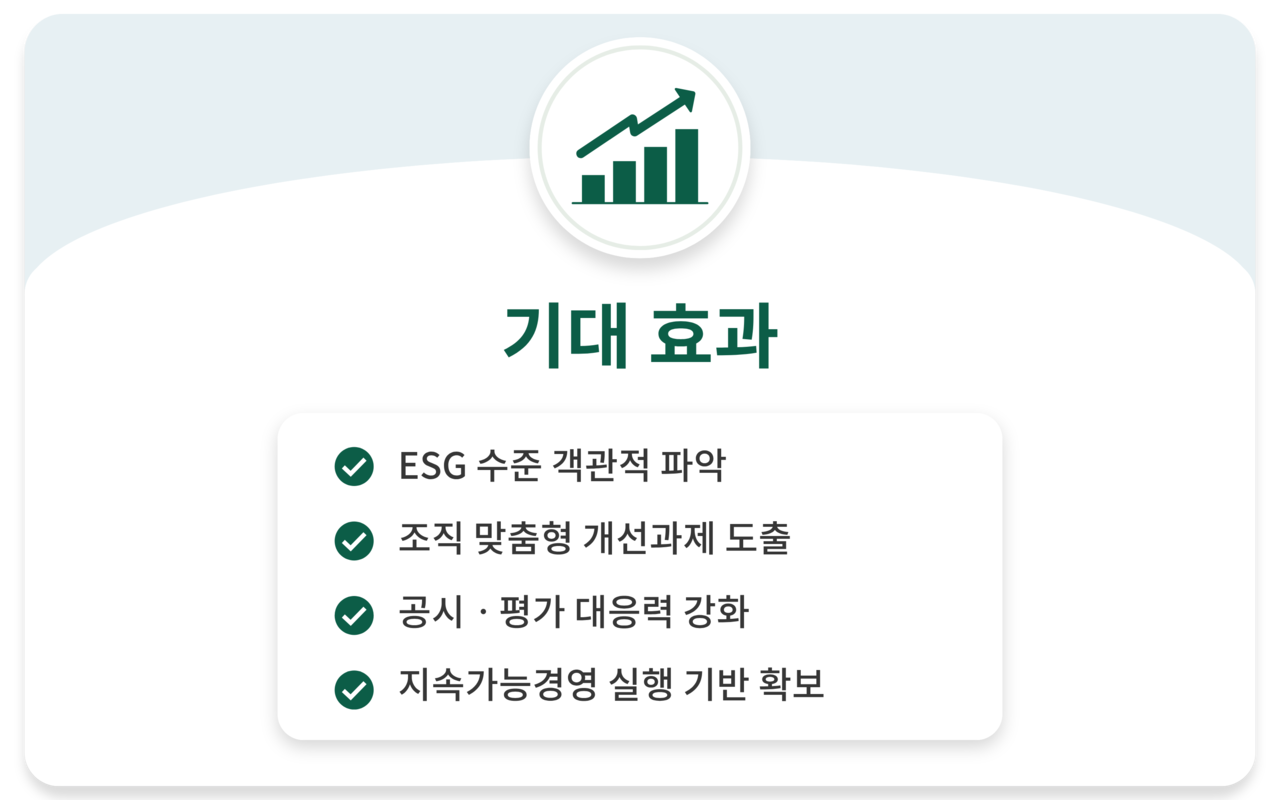 기대 효과

ESG 수준 객관적 파악

조직 맞춤형 개선과제 도출

공시 · 평가 대응력 강화

지속가능경영 실행 기반 확보